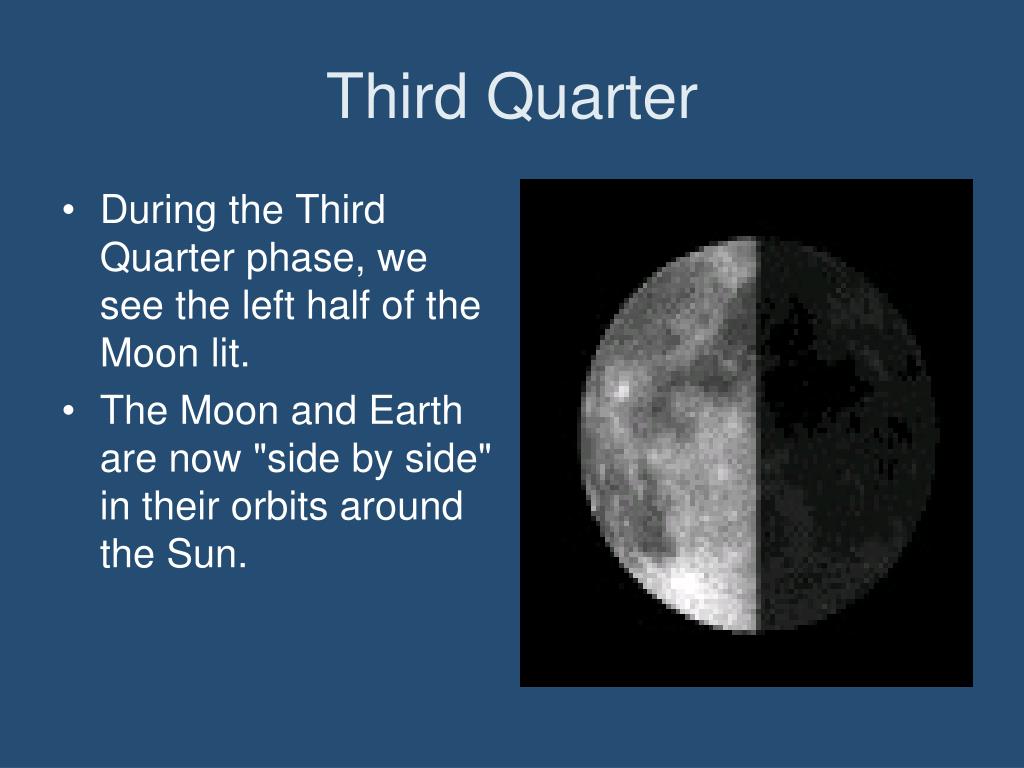 Third Quarter

• During the Third Quarter phase, we see the left half of the Moon lit.
• The Moon and Earth are now "side by side" in their orbits around the Sun.